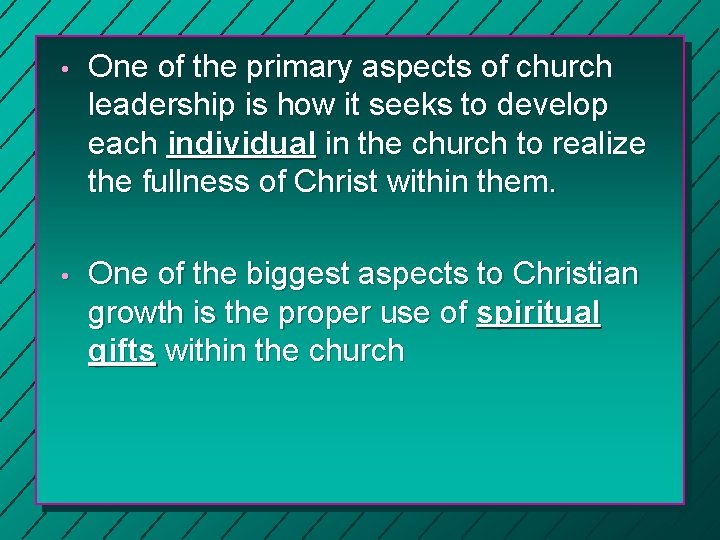 • One of the primary aspects of church leadership is how it seeks to develop each individual in the church to realize the fullness of Christ within them.

• One of the biggest aspects to Christian growth is the proper use of spiritual gifts within the church